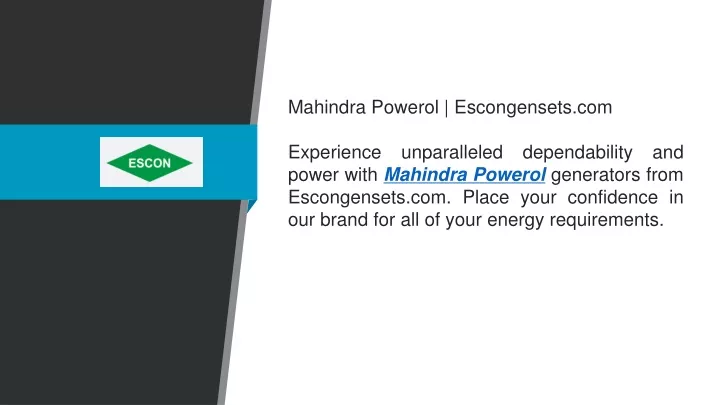 ESCON

Mahindra Powerol | Escongensets.com

Experience unparalleled dependability and power with Mahindra Powerol generators from Escongensets.com. Place your confidence in our brand for all of your energy requirements.